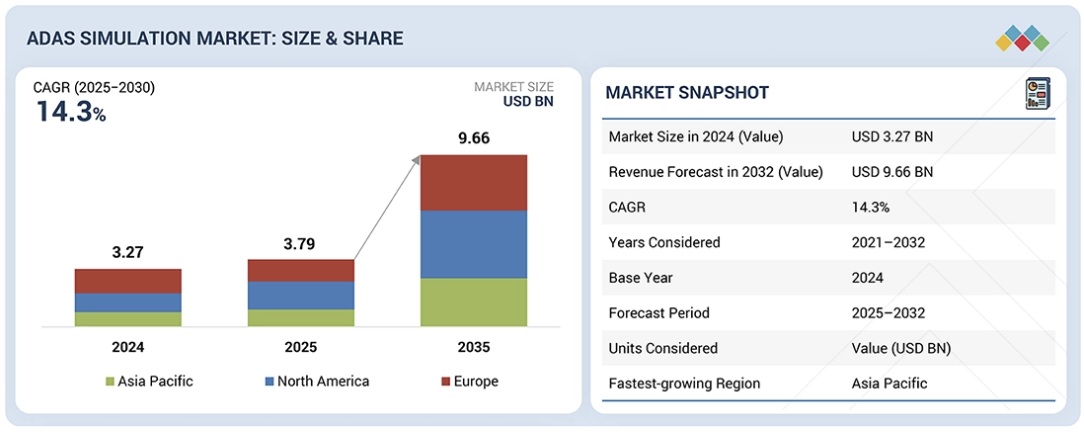 ADAS SIMULATION MARKET: SIZE & SHARE

CAGR (2025–2030)
14.3%

MARKET SIZE
USD BN

3.27
3.79
9.66

2024
2025
2035

Asia Pacific
North America
Europe

MARKET SNAPSHOT

| Market Size in 2024 (Value) | USD 3.27 BN |
|---|---|
| Revenue Forecast in 2032 (Value) | USD 9.66 BN |
| CAGR | 14.3% |
| Years Considered | 2021–2032 |
| Base Year | 2024 |
| Forecast Period | 2025–2032 |
| Units Considered | Value (USD BN) |
| Fastest-growing Region | Asia Pacific |